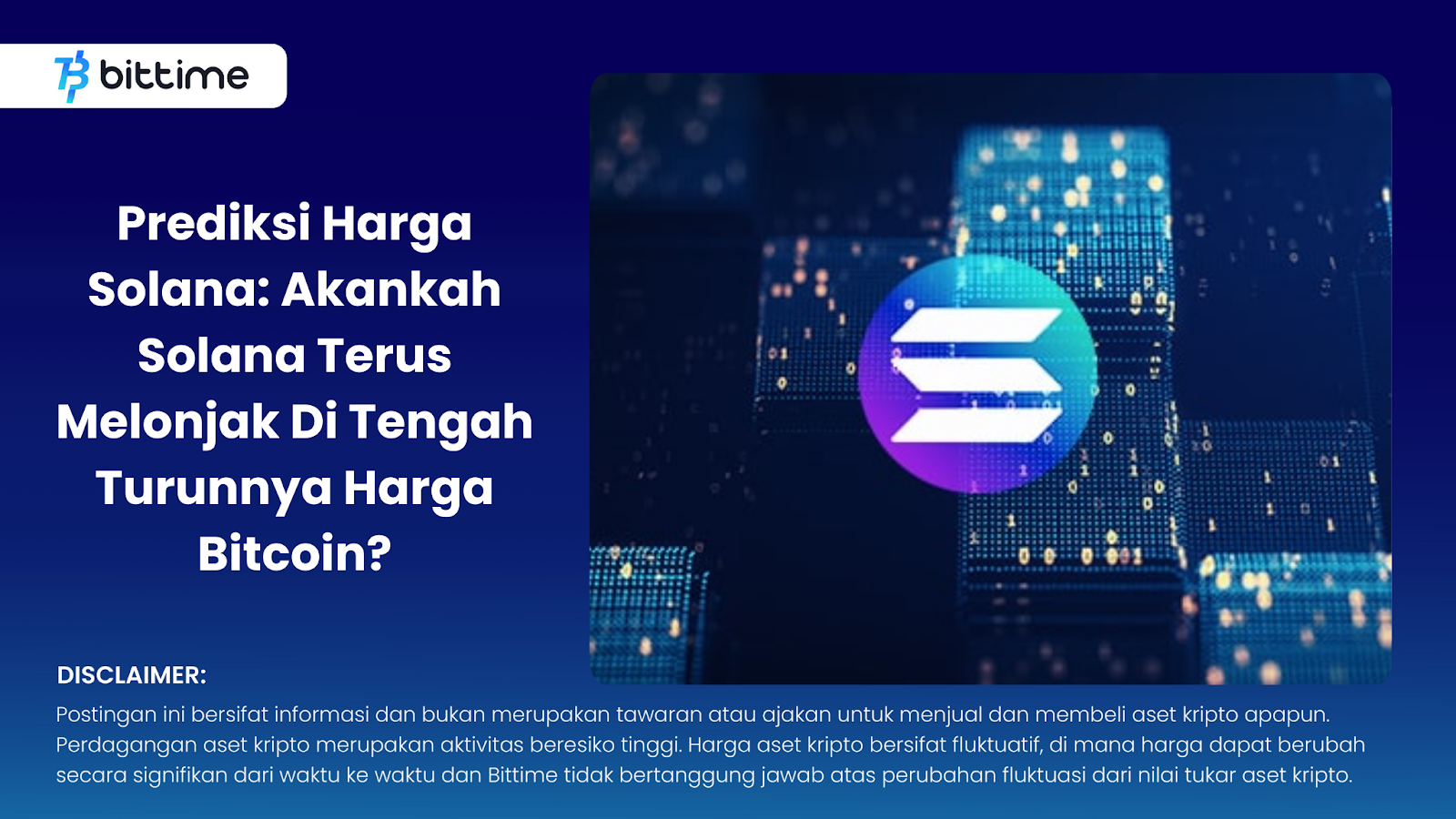 bittime

Prediksi Harga Solana: Akankah Solana Terus Melonjak Di Tengah Turunnya Harga Bitcoin?

DISCLAIMER:
Postingan ini bersifat informasi dan bukan merupakan tawaran atau ajakan untuk menjual dan membeli aset kripto apapun. Perdagangan aset kripto merupakan aktivitas beresiko tinggi. Harga aset kripto bersifat fluktuatif, di mana harga dapat berubah secara signifikan dari waktu ke waktu dan Bittime tidak bertanggung jawab atas perubahan fluktuasi dari nilai tukar aset kripto.